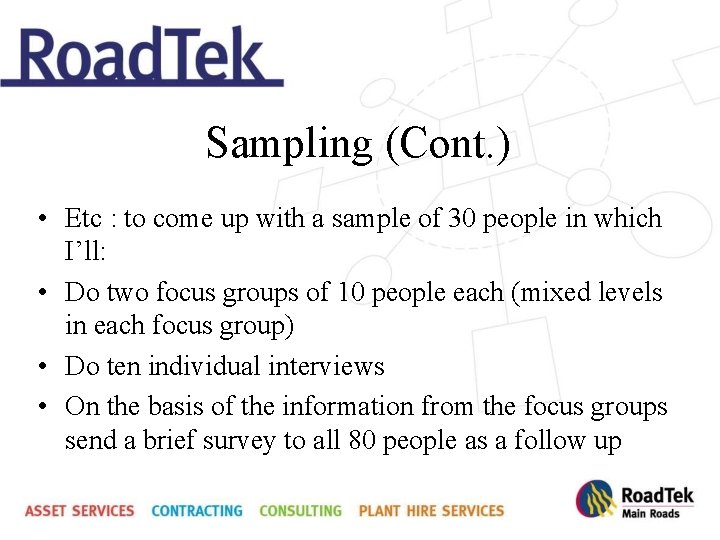 RoadTek

Sampling (Cont.)

• Etc : to come up with a sample of 30 people in which I'll:
• Do two focus groups of 10 people each (mixed levels in each focus group)
• Do ten individual interviews
• On the basis of the information from the focus groups send a brief survey to all 80 people as a follow up

ASSET SERVICES CONTRACTING CONSULTING PLANT HIRE SERVICES

RoadTek Main Roads